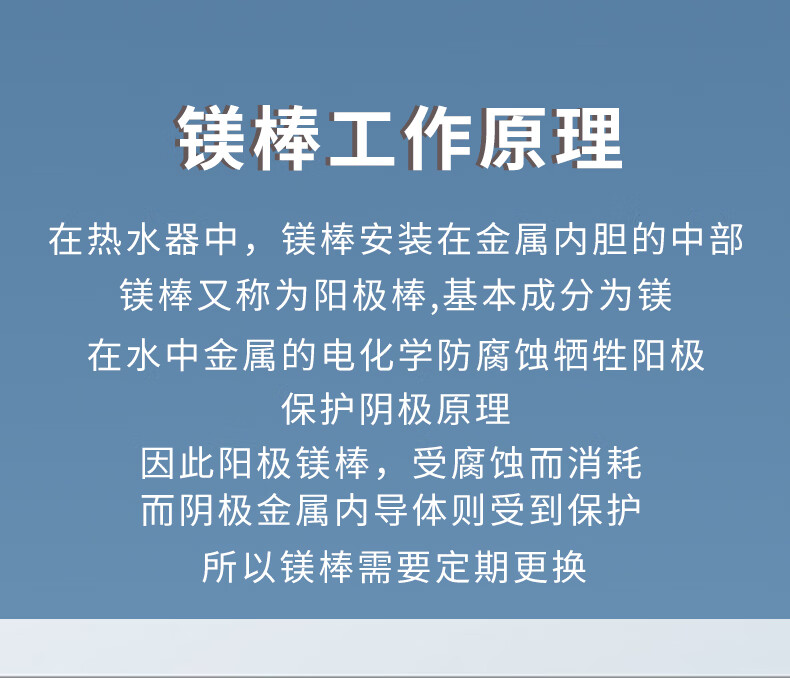 镁棒工作原理

在热水器中，镁棒安装在金属内胆的中部
镁棒又称为阳极棒,基本成分为镁
在水中金属的电化学防腐蚀牺牲阳极
保护阴极原理
因此阳极镁棒，受腐蚀而消耗
而阴极金属内导体则受到保护
所以镁棒需要定期更换